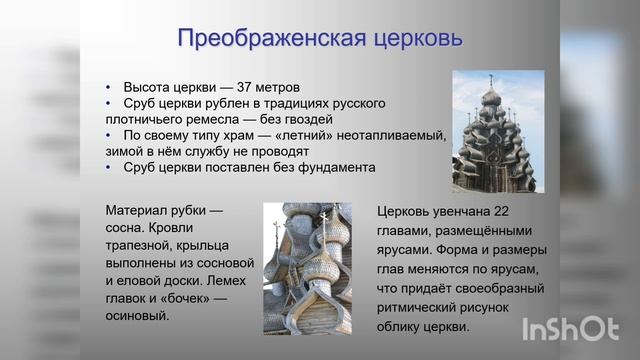 Преображенская церковь

• Высота церкви — 37 метров
• Сруб церкви рублен в традициях русского плотничьего ремесла — без гвоздей
• По своему типу храм — «летний» неотапливаемый, зимой в нём службу не проводят
• Сруб церкви поставлен без фундамента

Материал рубки — сосна. Кровли трапезной, крыльца выполнены из сосновой и еловой доски. Лемех главок и «бочек» — осиновый.

Церковь увенчана 22 главами, размещёнными ярусами. Форма и размеры глав меняются по ярусам, что придаёт своеобразный ритмический рисунок облику церкви.

InShOt